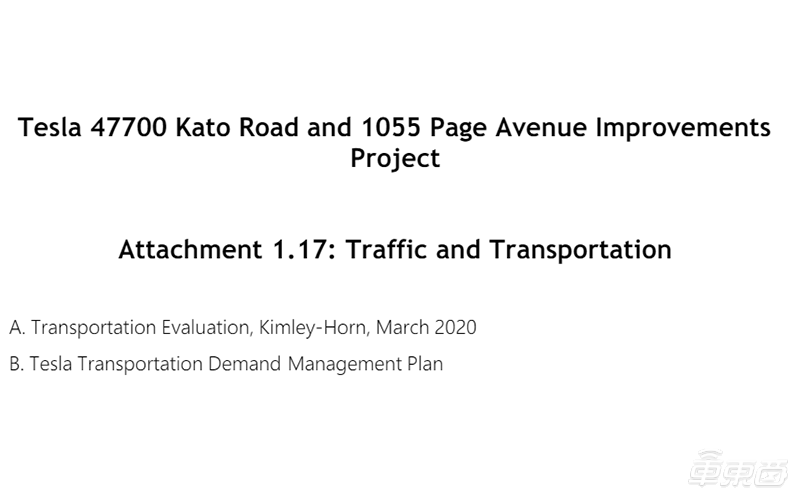 Tesla 47700 Kato Road and 1055 Page Avenue Improvements Project

Attachment 1.17: Traffic and Transportation

A. Transportation Evaluation, Kimley-Horn, March 2020

B. Tesla Transportation Demand Management Plan

车东西